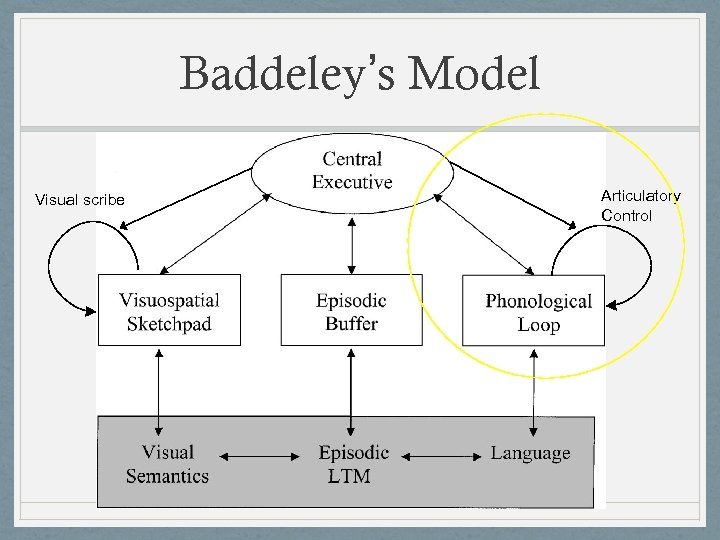 Baddeley's Model

Central Executive

Visual scribe

Articulatory Control

Visuospatial Sketchpad

Episodic Buffer

Phonological Loop

Visual Semantics

Episodic LTM

Language